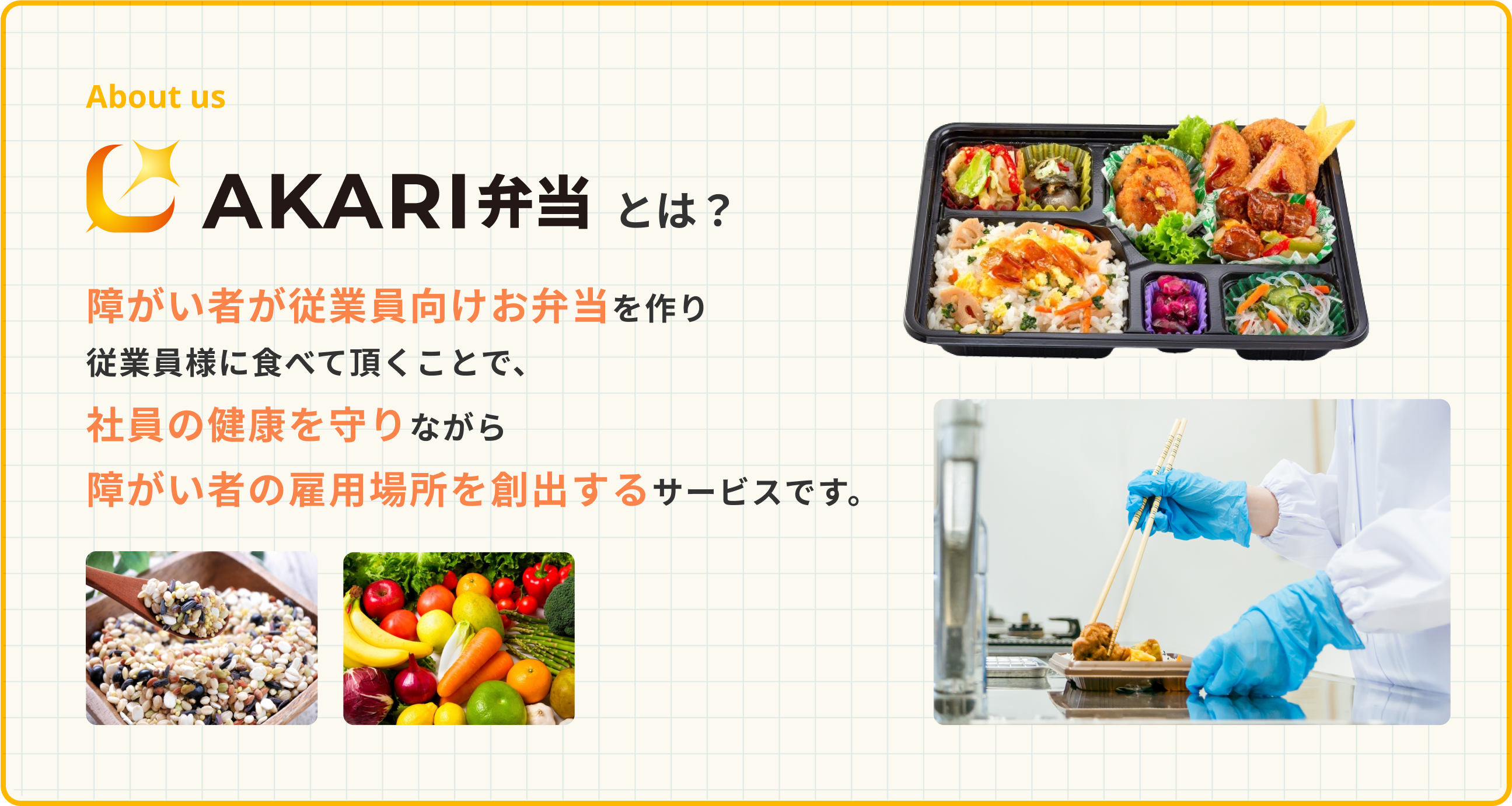 About us

AKARI弁当 とは？

障がい者が従業員向けお弁当を作り
従業員様に食べて頂くことで、
社員の健康を守りながら
障がい者の雇用場所を創出するサービスです。